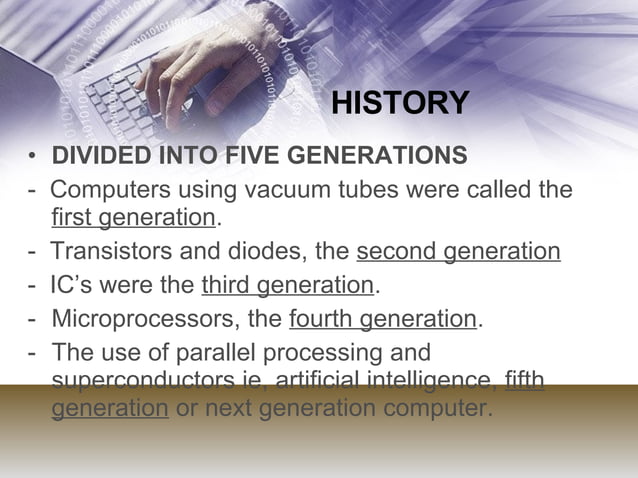 HISTORY

• DIVIDED INTO FIVE GENERATIONS

- Computers using vacuum tubes were called the first generation.

- Transistors and diodes, the second generation

- IC's were the third generation.

- Microprocessors, the fourth generation.

- The use of parallel processing and superconductors ie, artificial intelligence, fifth generation or next generation computer.